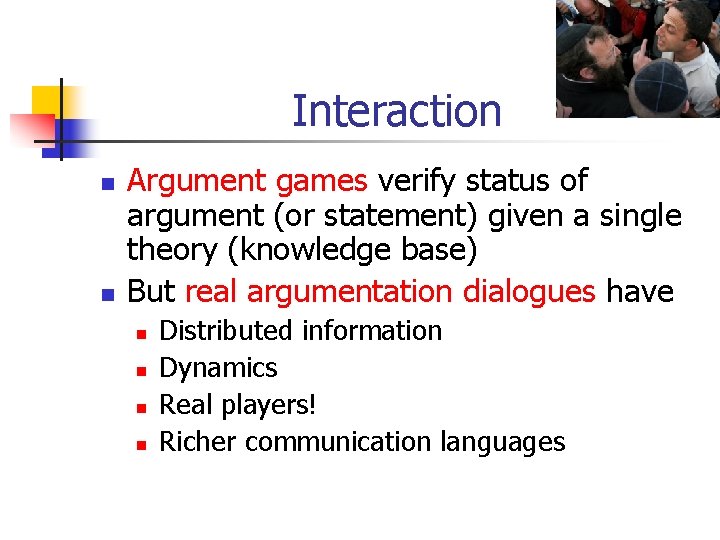 Interaction

- Argument games verify status of argument (or statement) given a single theory (knowledge base)
- But real argumentation dialogues have
  - Distributed information
  - Dynamics
  - Real players!
  - Richer communication languages